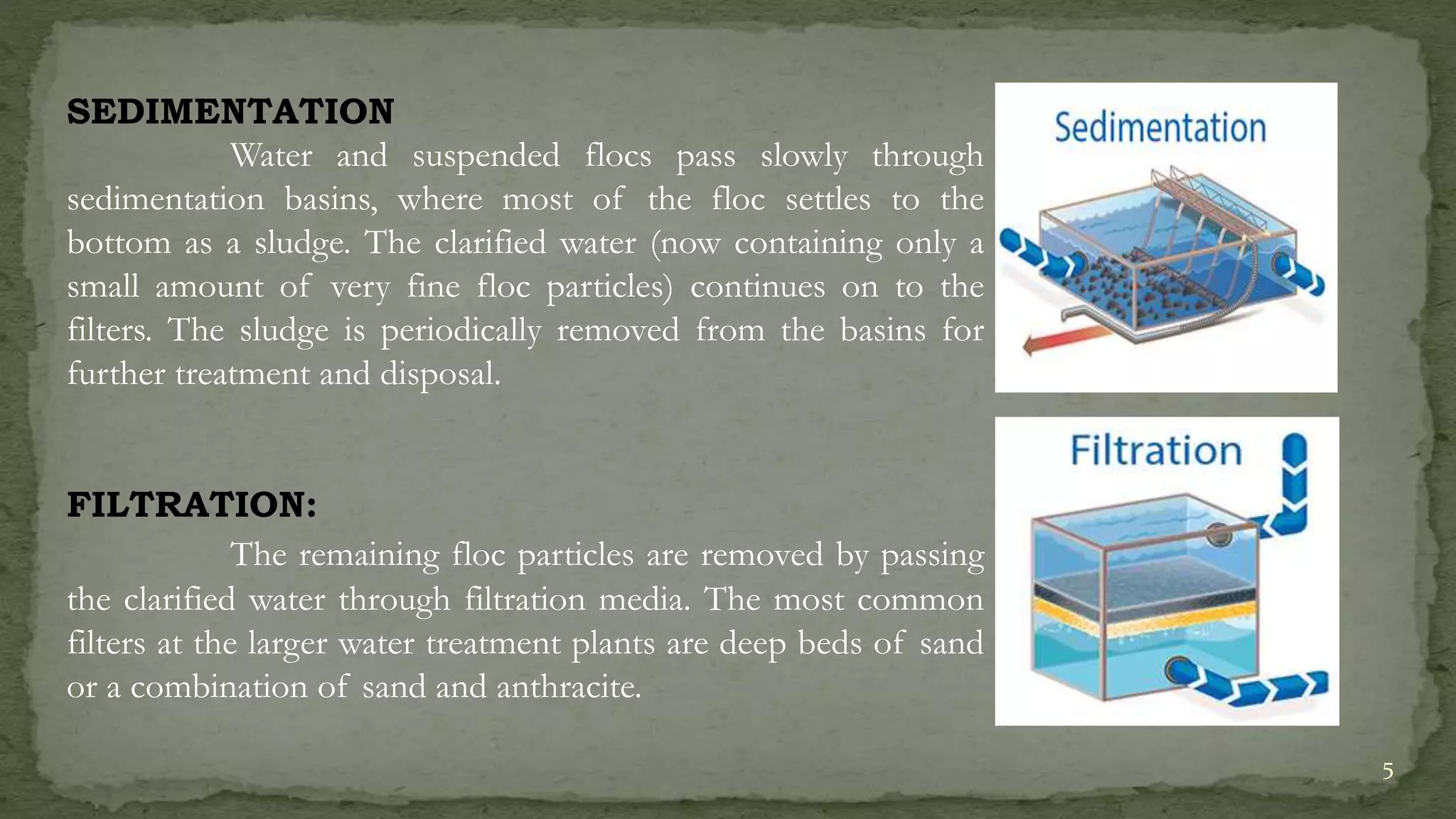 SEDIMENTATION

Water and suspended flocs pass slowly through sedimentation basins, where most of the floc settles to the bottom as a sludge. The clarified water (now containing only a small amount of very fine floc particles) continues on to the filters. The sludge is periodically removed from the basins for further treatment and disposal.

Sedimentation

FILTRATION:

The remaining floc particles are removed by passing the clarified water through filtration media. The most common filters at the larger water treatment plants are deep beds of sand or a combination of sand and anthracite.

Filtration

5